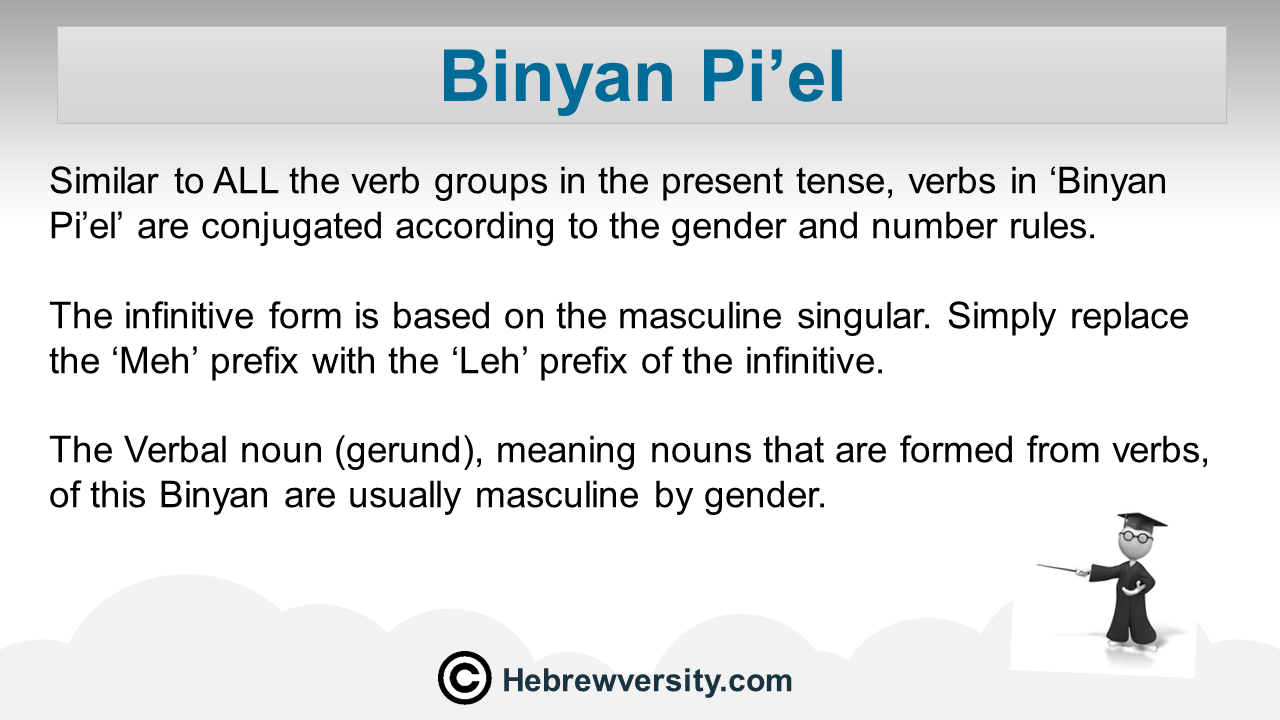 Binyan Pi’el

Similar to ALL the verb groups in the present tense, verbs in ‘Binyan Pi’el’ are conjugated according to the gender and number rules.

The infinitive form is based on the masculine singular. Simply replace the ‘Meh’ prefix with the ‘Leh’ prefix of the infinitive.

The Verbal noun (gerund), meaning nouns that are formed from verbs, of this Binyan are usually masculine by gender.

© Hebrewversity.com